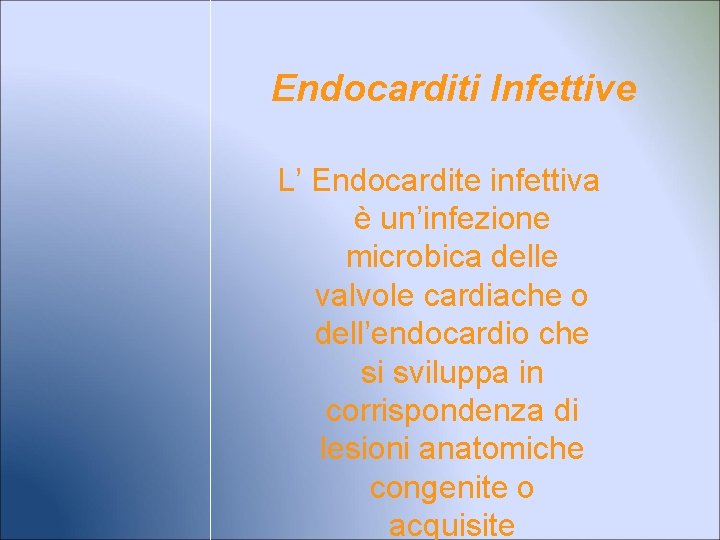 Endocarditi Infettive

L’ Endocardite infettiva è un’infezione microbica delle valvole cardiache o dell’endocardio che si sviluppa in corrispondenza di lesioni anatomiche congenite o acquisite